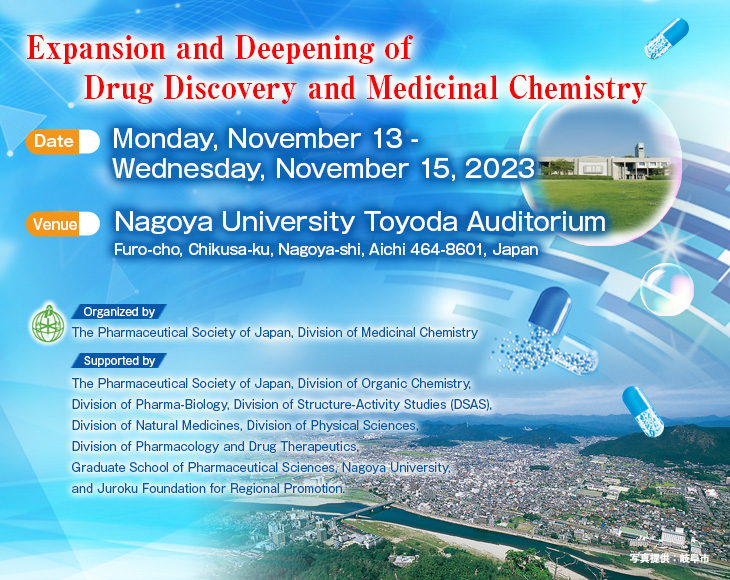 Expansion and Deepening of
Drug Discovery and Medicinal Chemistry

Date Monday, November 13 - Wednesday, November 15, 2023

Venue Nagoya University Toyoda Auditorium
Furo-cho, Chikusa-ku, Nagoya-shi, Aichi 464-8601, Japan

Organized by
The Pharmaceutical Society of Japan, Division of Medicinal Chemistry

Supported by
The Pharmaceutical Society of Japan, Division of Organic Chemistry, Division of Pharma-Biology, Division of Structure-Activity Studies (DSAS), Division of Natural Medicines, Division of Physical Sciences, Division of Pharmacology and Drug Therapeutics, Graduate School of Pharmaceutical Sciences, Nagoya University, and Juroku Foundation for Regional Promotion.

写真提供・岐阜市